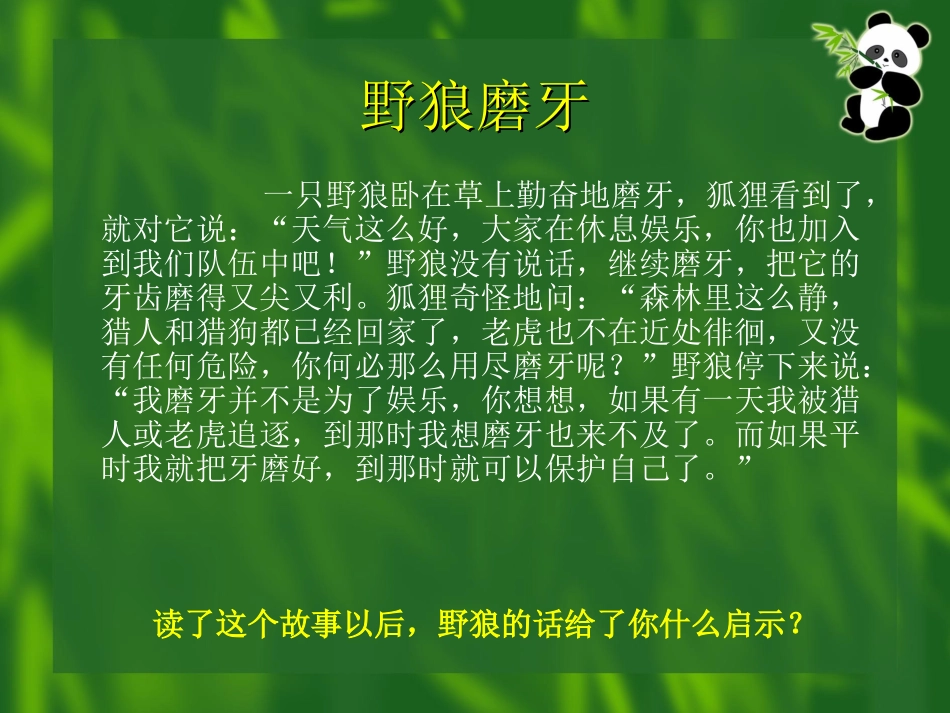 野狼磨牙

一只野狼卧在草上勤奋地磨牙，狐狸看到了，就对它说：“天气这么好，大家在休息娱乐，你也加入到我们队伍中吧！”野狼没有说话，继续磨牙，把它的牙齿磨得又尖又利。狐狸奇怪地问：“森林里这么静，猎人和猎狗都已经回家了，老虎也不在近处徘徊，又没有任何危险，你何必那么用尽磨牙呢？”野狼停下来说：“我磨牙并不是为了娱乐，你想想，如果有一天我被猎人或老虎追逐，到那时我想磨牙也来不及了。而如果平时我就把牙磨好，到那时就可以保护自己了。”

读了这个故事以后，野狼的话给了你什么启示？